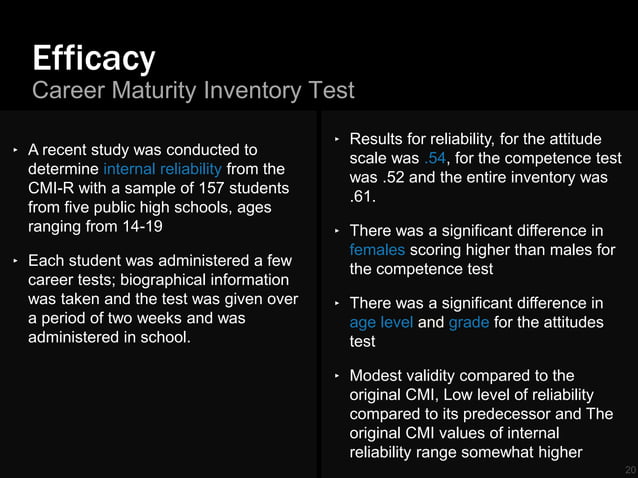 Efficacy
Career Maturity Inventory Test

‣ A recent study was conducted to determine internal reliability from the CMI-R with a sample of 157 students from five public high schools, ages ranging from 14-19

‣ Each student was administered a few career tests; biographical information was taken and the test was given over a period of two weeks and was administered in school.

‣ Results for reliability, for the attitude scale was .54, for the competence test was .52 and the entire inventory was .61.

‣ There was a significant difference in females scoring higher than males for the competence test

‣ There was a significant difference in age level and grade for the attitudes test

‣ Modest validity compared to the original CMI, Low level of reliability compared to its predecessor and The original CMI values of internal reliability range somewhat higher

20